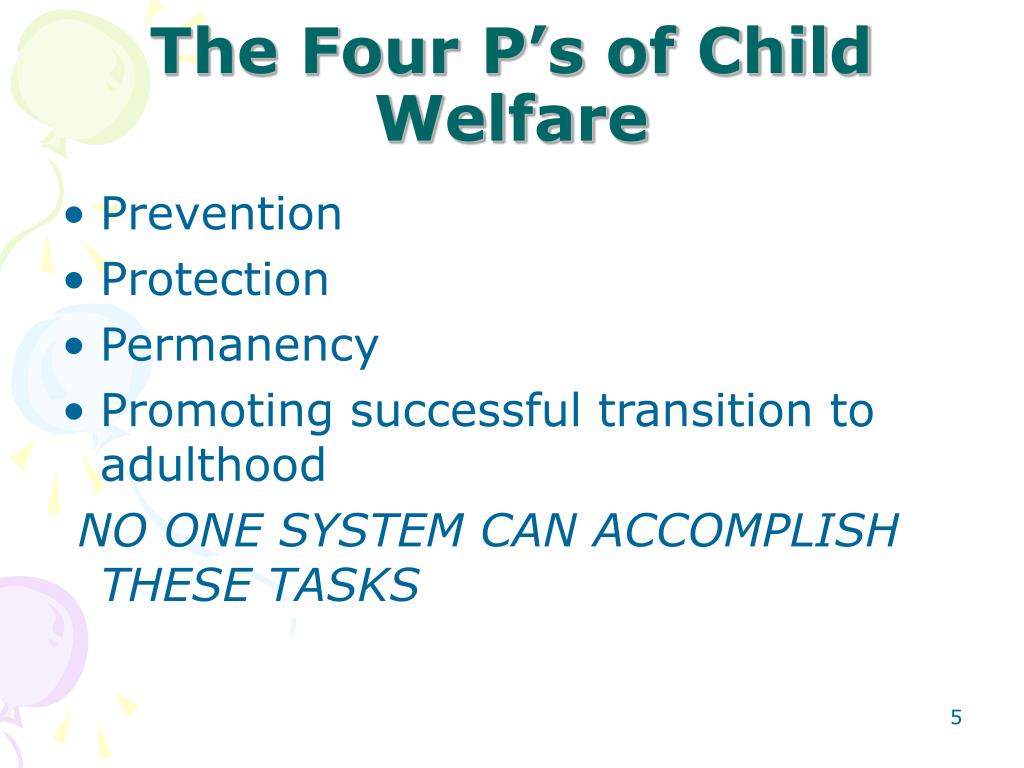 The Four P’s of Child Welfare

• Prevention
• Protection
• Permanency
• Promoting successful transition to adulthood

NO ONE SYSTEM CAN ACCOMPLISH THESE TASKS

5